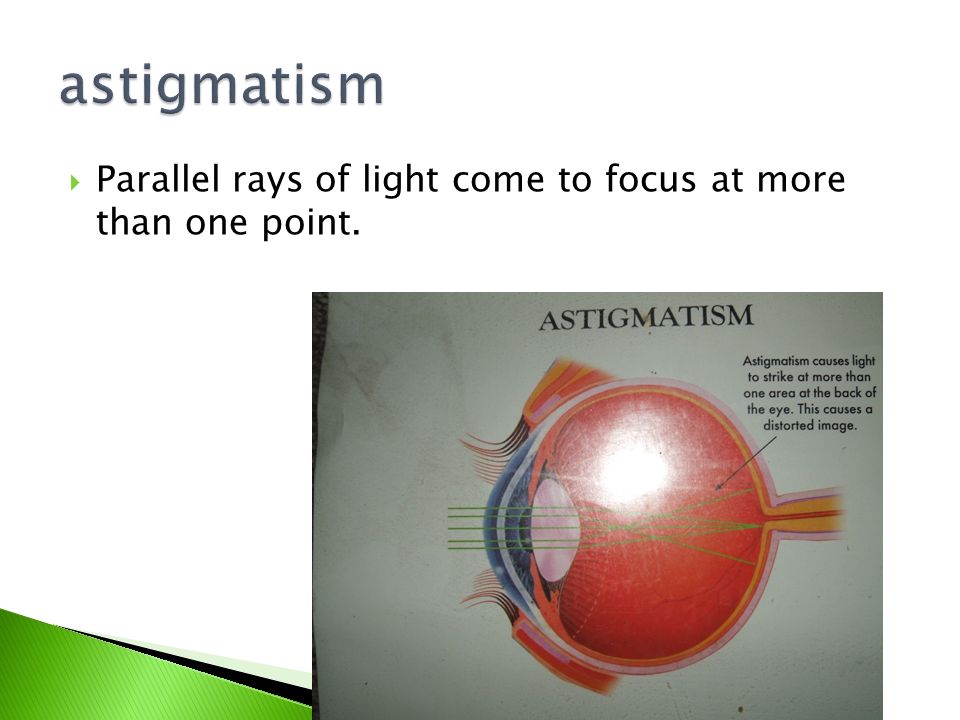 astigmatism

Parallel rays of light come to focus at more than one point.

ASTIGMATISM

Astigmatism causes light to strike at more than one area at the back of the eye. This causes a distorted image.